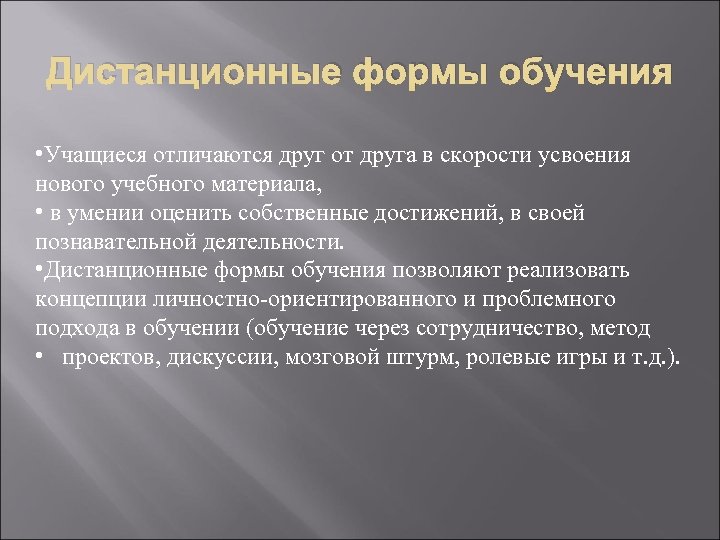 Дистанционные формы обучения

•Учащиеся отличаются друг от друга в скорости усвоения нового учебного материала,

• в умении оценить собственные достижений, в своей познавательной деятельности.

•Дистанционные формы обучения позволяют реализовать концепции личностно-ориентированного и проблемного подхода в обучении (обучение через сотрудничество, метод

• проектов, дискуссии, мозговой штурм, ролевые игры и т.д.).